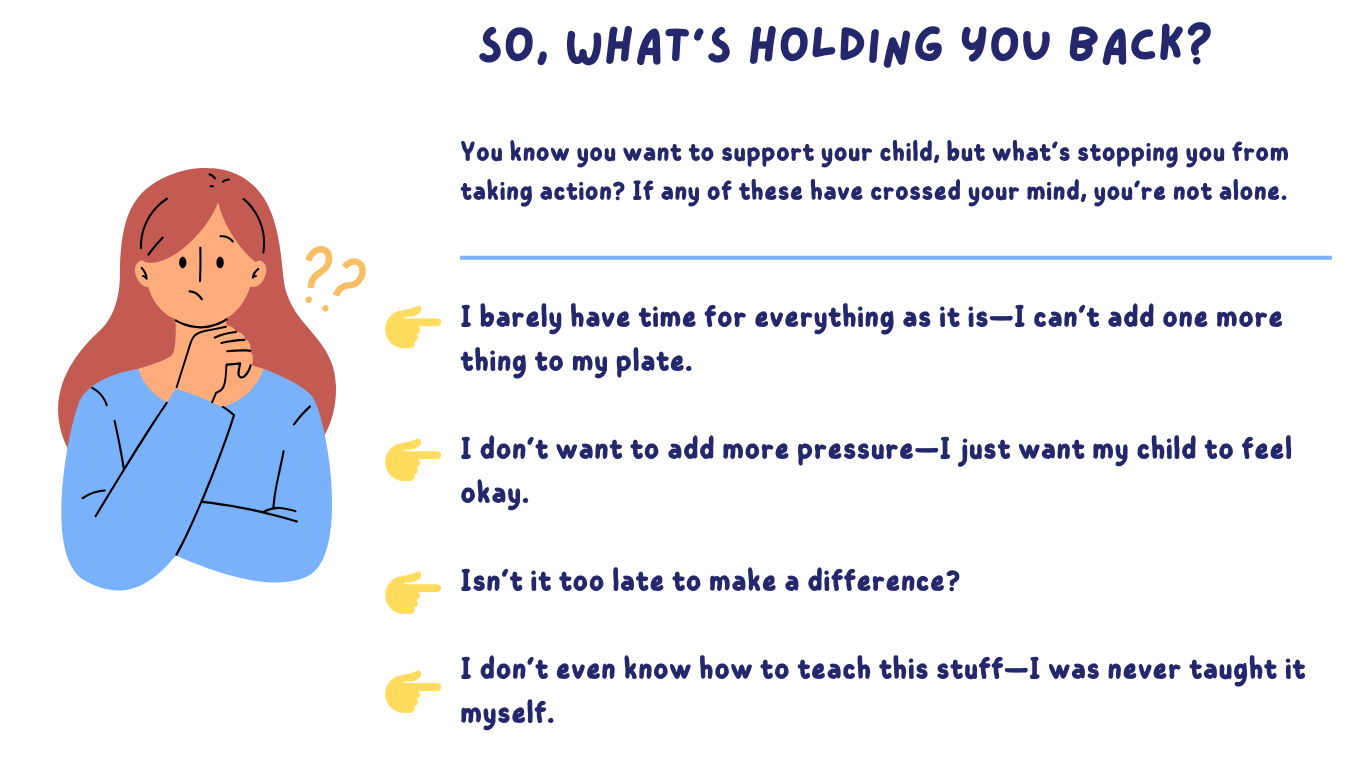 SO, WHAT'S HOLDING YOU BACK?

You know you want to support your child, but what's stopping you from taking action? If any of these have crossed your mind, you're not alone.

??

I barely have time for everything as it is—I can't add one more thing to my plate.

I don't want to add more pressure—I just want my child to feel okay.

Isn't it too late to make a difference?

I don't even know how to teach this stuff—I was never taught it myself.